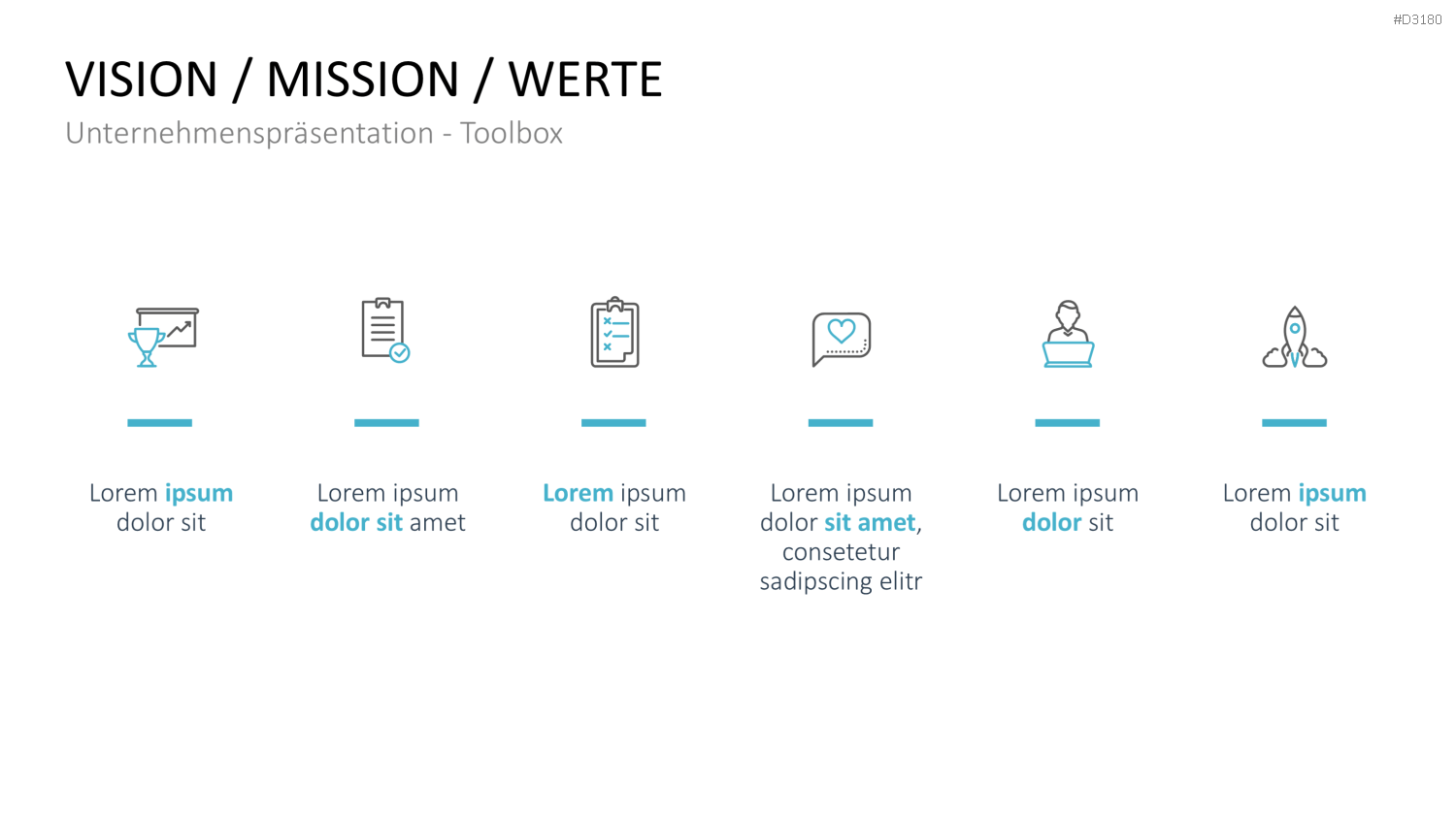 #D3180

VISION / MISSION / WERTE

Unternehmenspräsentation - Toolbox

Lorem ipsum dolor sit

Lorem ipsum dolor sit amet

Lorem ipsum dolor sit

Lorem ipsum dolor sit amet, consetetur sadipscing elitr

Lorem ipsum dolor sit

Lorem ipsum dolor sit